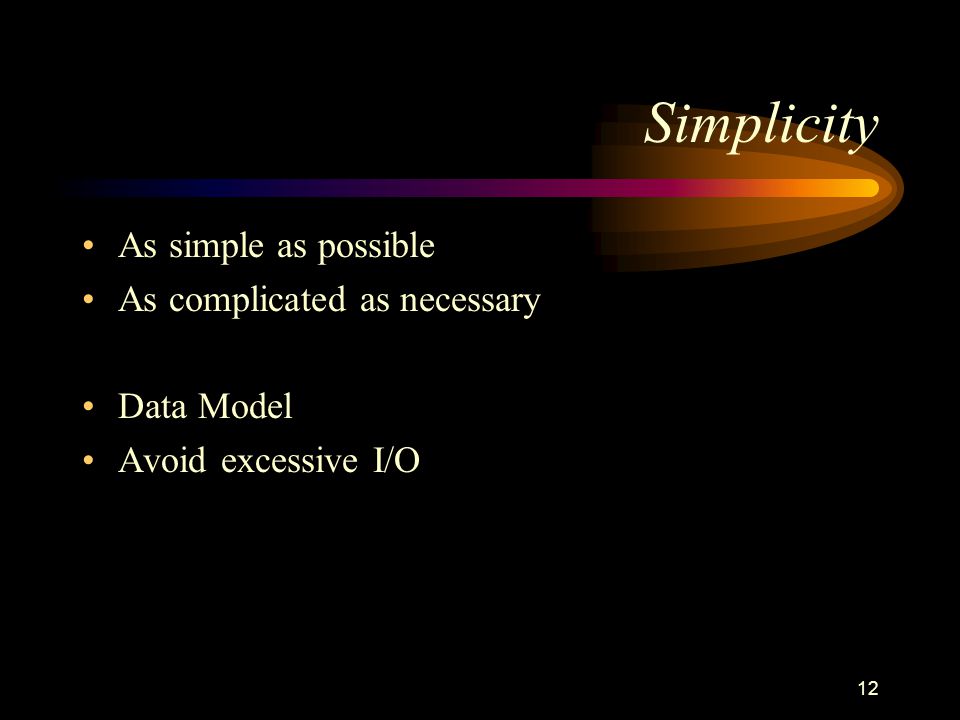 Simplicity

• As simple as possible
• As complicated as necessary

• Data Model
• Avoid excessive I/O

12